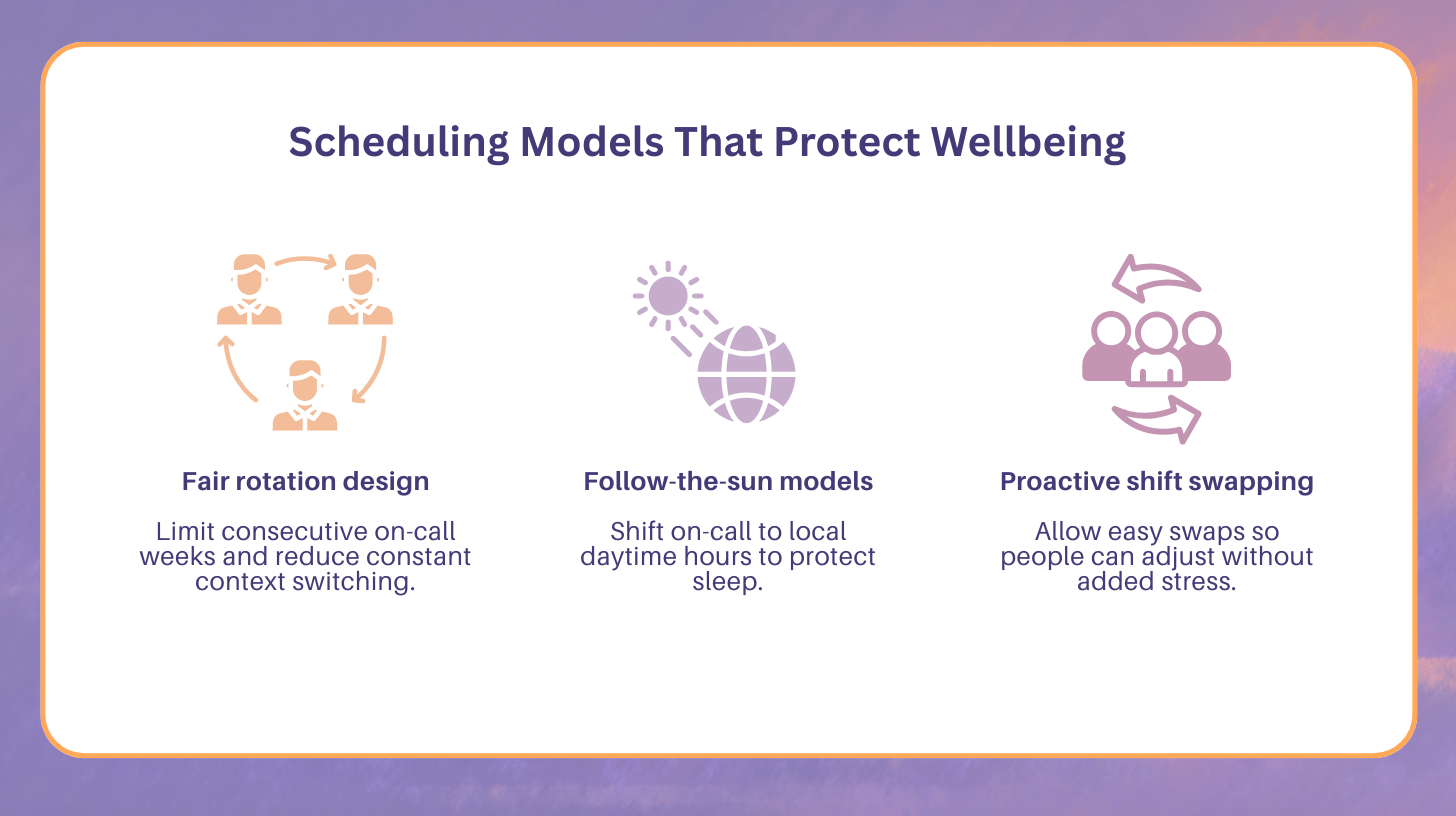 Scheduling Models That Protect Wellbeing

Fair rotation design

Limit consecutive on-call weeks and reduce constant context switching.

Follow-the-sun models

Shift on-call to local daytime hours to protect sleep.

Proactive shift swapping

Allow easy swaps so people can adjust without added stress.